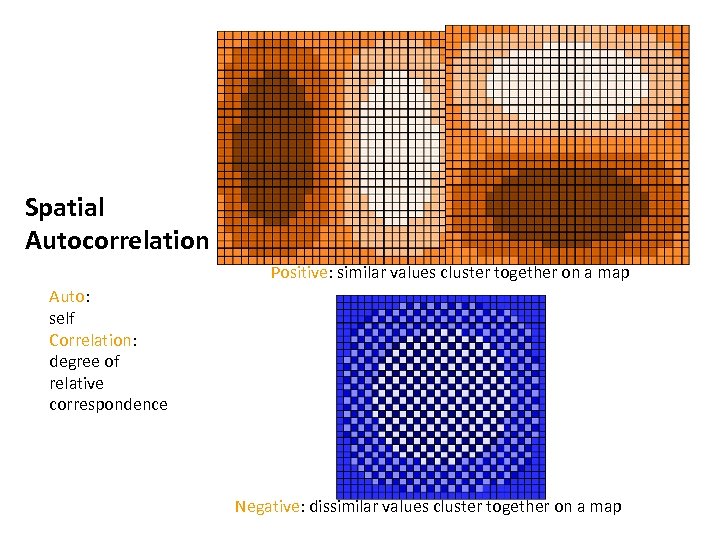 Spatial Autocorrelation

Positive: similar values cluster together on a map

Auto: self
Correlation: degree of relative correspondence

Negative: dissimilar values cluster together on a map